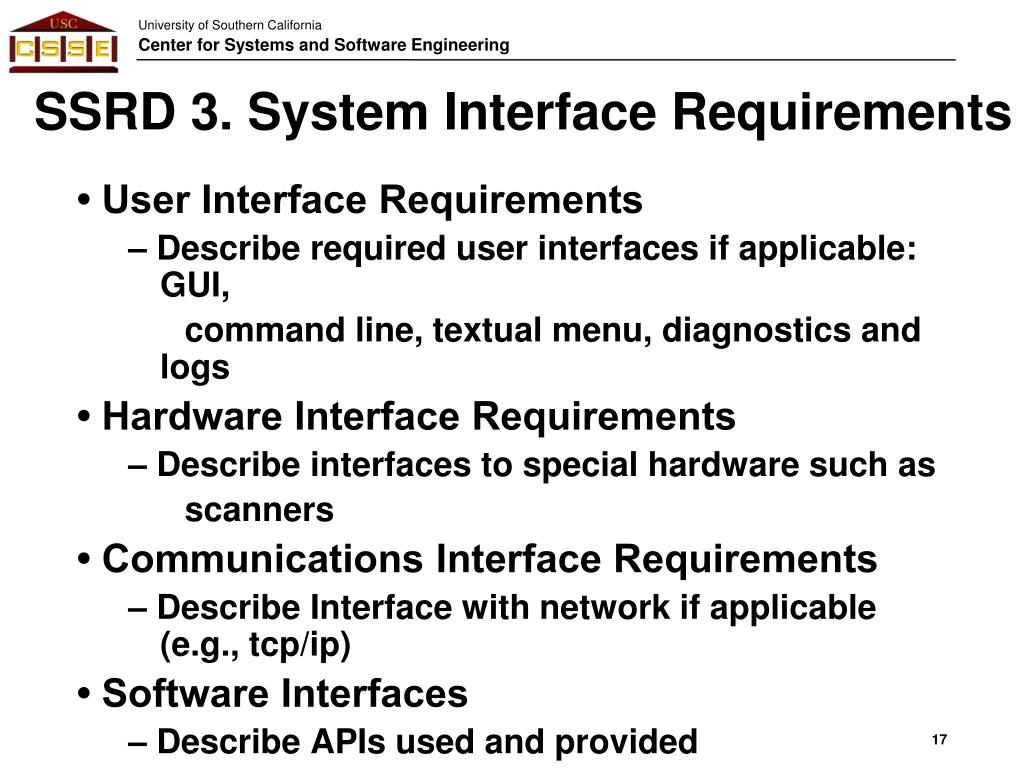 USC
CSSE

University of Southern California
Center for Systems and Software Engineering

SSRD 3. System Interface Requirements

• User Interface Requirements
– Describe required user interfaces if applicable: GUI,
command line, textual menu, diagnostics and logs

• Hardware Interface Requirements
– Describe interfaces to special hardware such as
scanners

• Communications Interface Requirements
– Describe Interface with network if applicable (e.g., tcp/ip)

• Software Interfaces
– Describe APIs used and provided

17